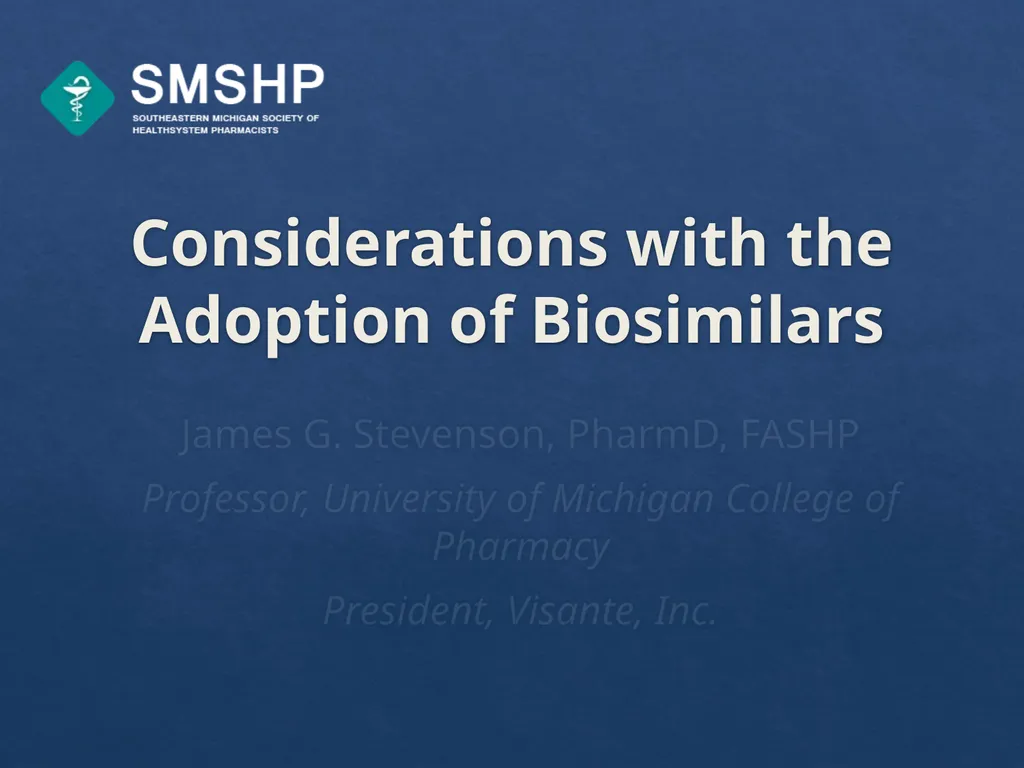 SMSHP
SOUTHEASTERN MICHIGAN SOCIETY OF HEALTHSYSTEM PHARMACISTS

Considerations with the Adoption of Biosimilars

James G. Stevenson, PharmD, FASHP

Professor, University of Michigan College of Pharmacy

President, Visante, Inc.